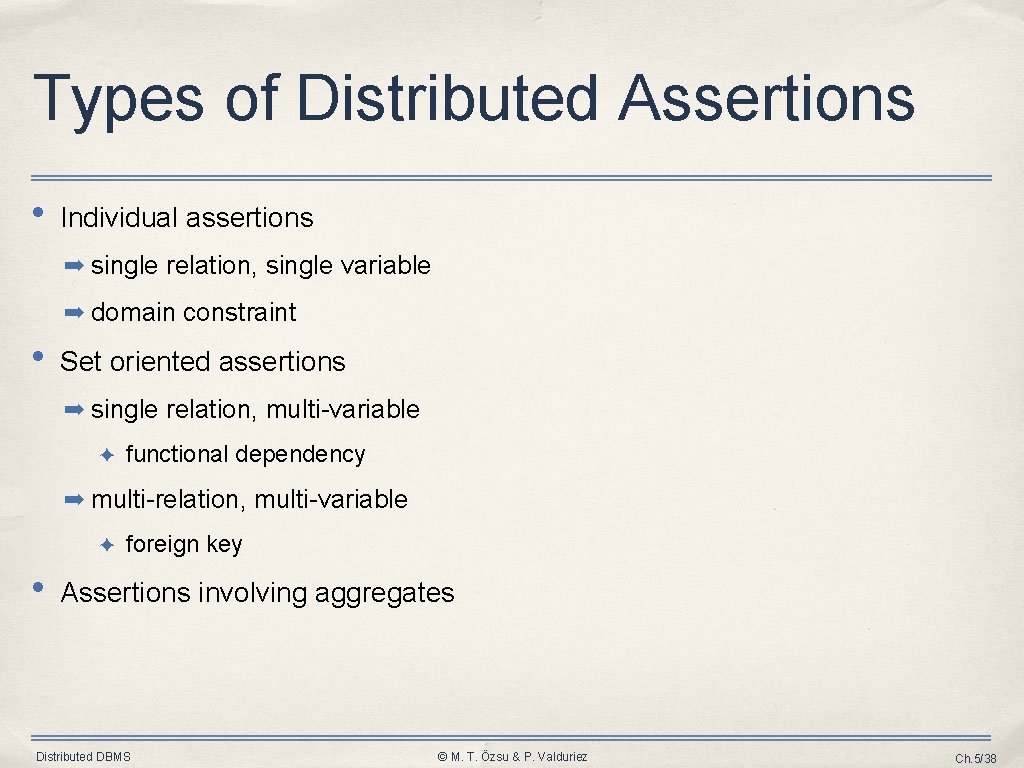 Types of Distributed Assertions

• Individual assertions

➡ single relation, single variable

➡ domain constraint

• Set oriented assertions

➡ single relation, multi-variable

✦ functional dependency

➡ multi-relation, multi-variable

✦ foreign key

• Assertions involving aggregates

Distributed DBMS © M. T. Özsu & P. Valduriez Ch.5/38